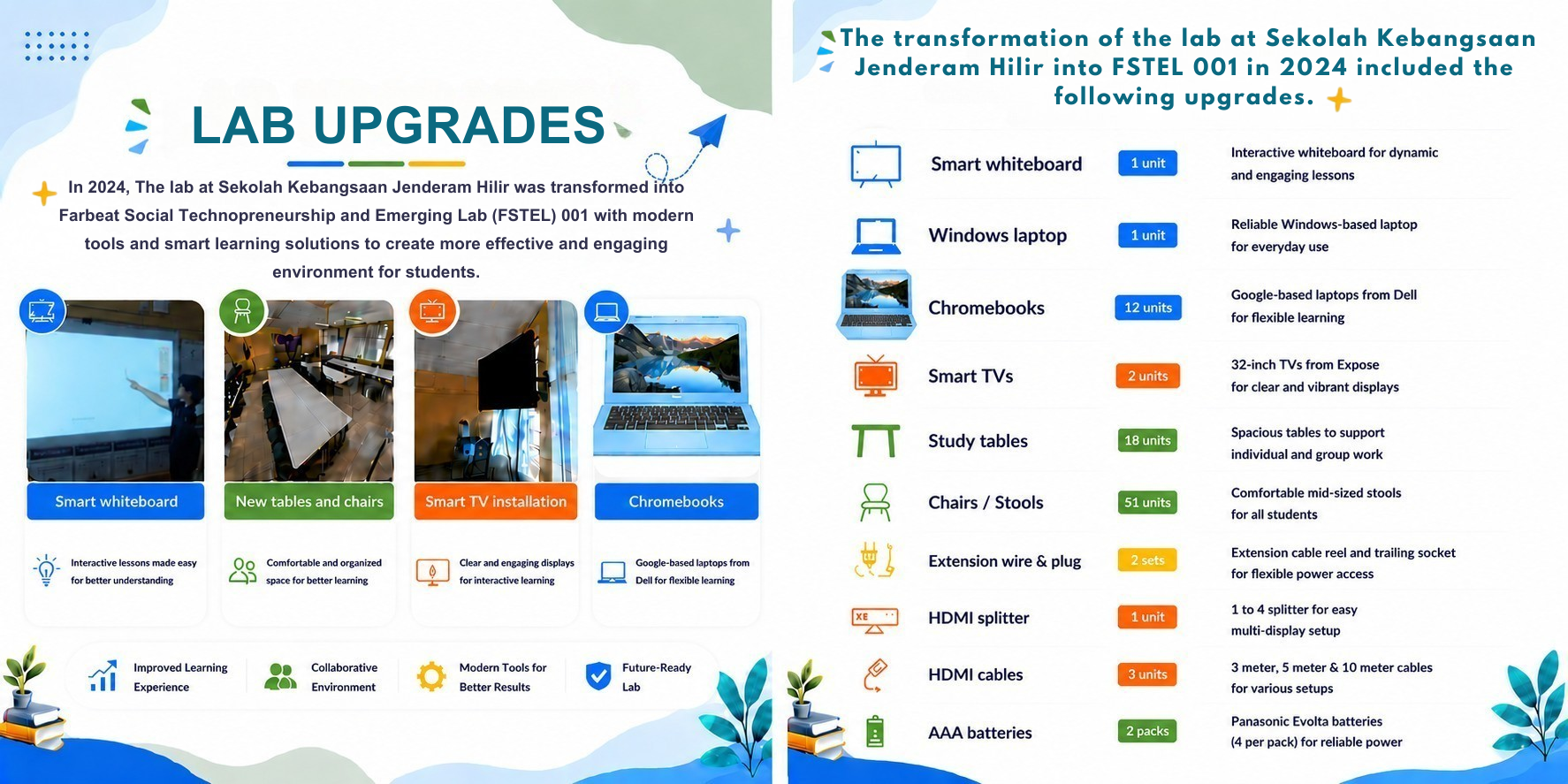 LAB UPGRADES

In 2024, The lab at Sekolah Kebangsaan Jenderam Hilir was transformed into Farbeat Social Technopreneurship and Emerging Lab (FSTEL) 001 with modern tools and smart learning solutions to create more effective and engaging environment for students.

Smart whiteboard

Interactive lessons made easy for better understanding

New tables and chairs

Comfortable and organized space for better learning

Smart TV installation

Clear and engaging displays for interactive learning

Chromebooks

Google-based laptops from Dell for flexible learning

Improved Learning Experience

Collaborative Environment

Modern Tools for Better Results

Future-Ready Lab

The transformation of the lab at Sekolah Kebangsaan Jenderam Hilir into FSTEL 001 in 2024 included the following upgrades.

| Smart whiteboard | 1 unit | Interactive whiteboard for dynamic and engaging lessons |
|---|---|---|
| Windows laptop | 1 unit | Reliable Windows-based laptop for everyday use |
| Chromebooks | 12 units | Google-based laptops from Dell for flexible learning |
| Smart TVs | 2 units | 32-inch TVs from Expose for clear and vibrant displays |
| Study tables | 18 units | Spacious tables to support individual and group work |
| Chairs / Stools | 51 units | Comfortable mid-sized stools for all students |
| Extension wire & plug | 2 sets | Extension cable reel and trailing socket for flexible power access |
| HDMI splitter | 1 unit | 1 to 4 splitter for easy multi-display setup |
| HDMI cables | 3 units | 3 meter, 5 meter & 10 meter cables for various setups |
| AAA batteries | 2 packs | Panasonic Evolta batteries (4 per pack) for reliable power |